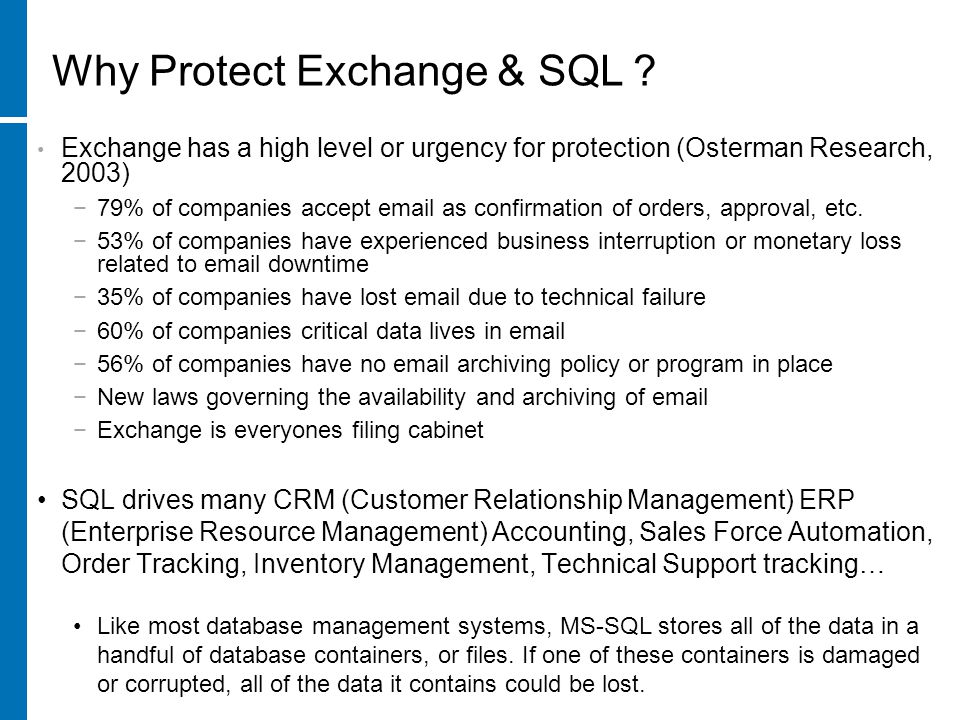 Why Protect Exchange & SQL ?

• Exchange has a high level or urgency for protection (Osterman Research, 2003)

− 79% of companies accept email as confirmation of orders, approval, etc.

− 53% of companies have experienced business interruption or monetary loss related to email downtime

− 35% of companies have lost email due to technical failure

− 60% of companies critical data lives in email

− 56% of companies have no email archiving policy or program in place

− New laws governing the availability and archiving of email

− Exchange is everyones filing cabinet

• SQL drives many CRM (Customer Relationship Management) ERP (Enterprise Resource Management) Accounting, Sales Force Automation, Order Tracking, Inventory Management, Technical Support tracking…

• Like most database management systems, MS-SQL stores all of the data in a handful of database containers, or files. If one of these containers is damaged or corrupted, all of the data it contains could be lost.